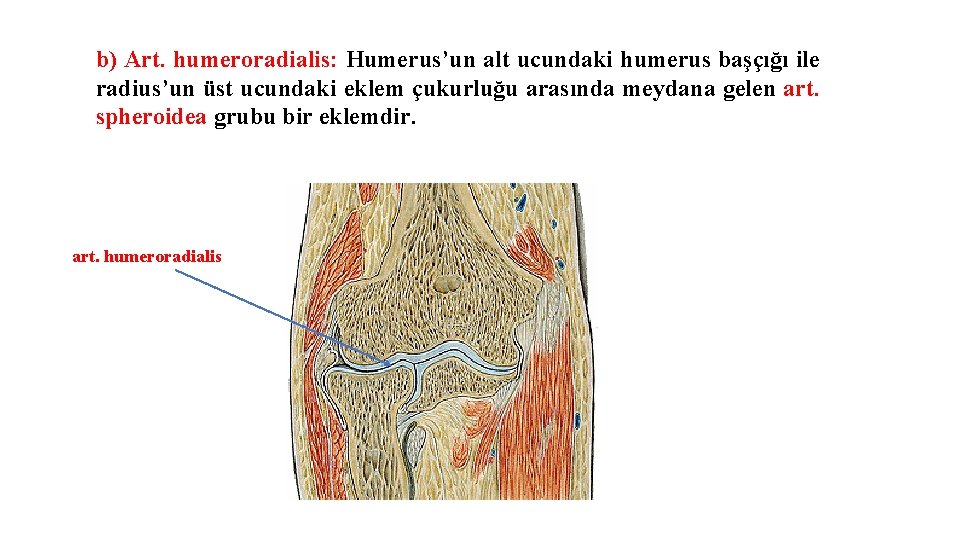 b) Art. humeroradialis: Humerus'un alt ucundaki humerus başçığı ile radius'un üst ucundaki eklem çukurluğu arasında meydana gelen art. spheroidea grubu bir eklemdir.

art. humeroradialis